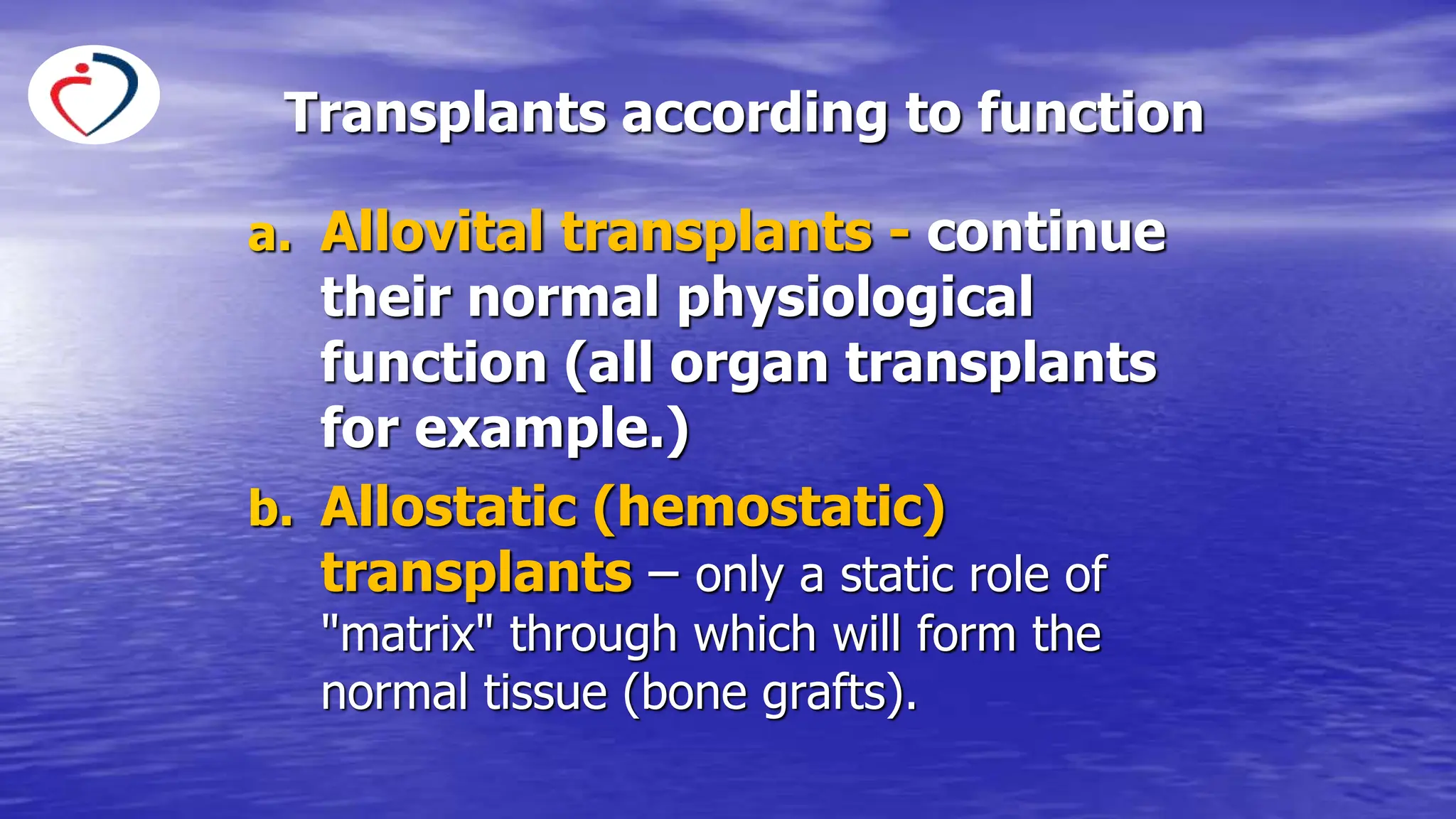 Transplants according to function

a. Allovital transplants - continue their normal physiological function (all organ transplants for example.)

b. Allostatic (hemostatic) transplants – only a static role of "matrix" through which will form the normal tissue (bone grafts).